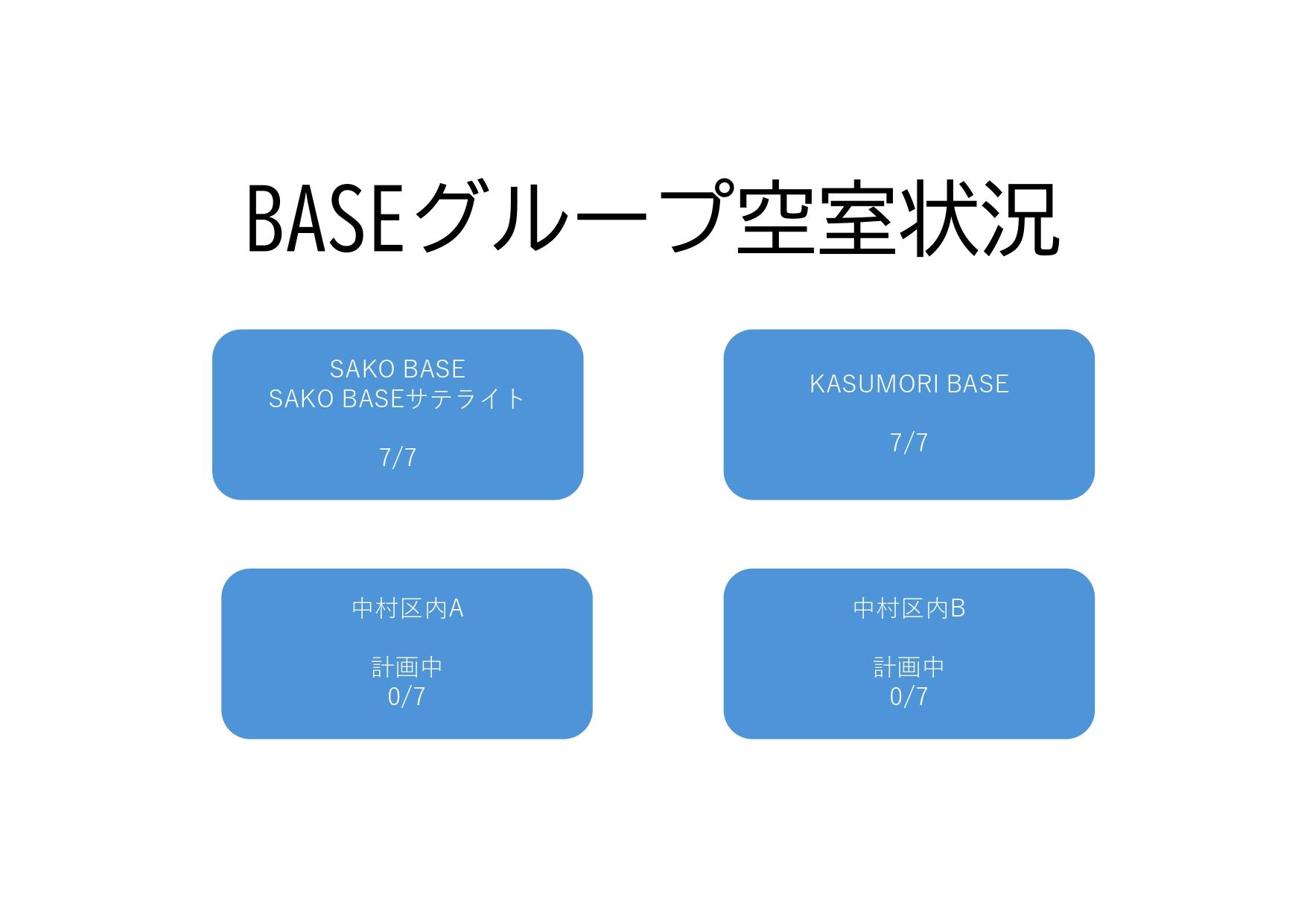 BASEグループ空室状況

SAKO BASE
SAKO BASEサテライト

7/7

KASUMORI BASE

7/7

中村区内A

計画中
0/7

中村区内B

計画中
0/7